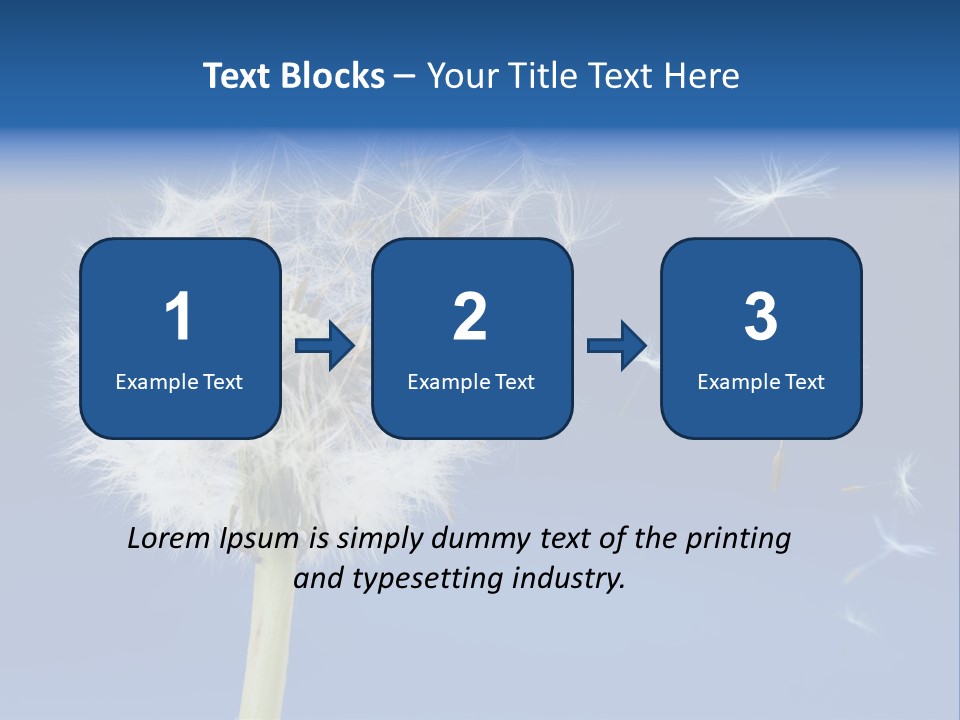 Text Blocks – Your Title Text Here

1
Example Text

2
Example Text

3
Example Text

Lorem Ipsum is simply dummy text of the printing and typesetting industry.